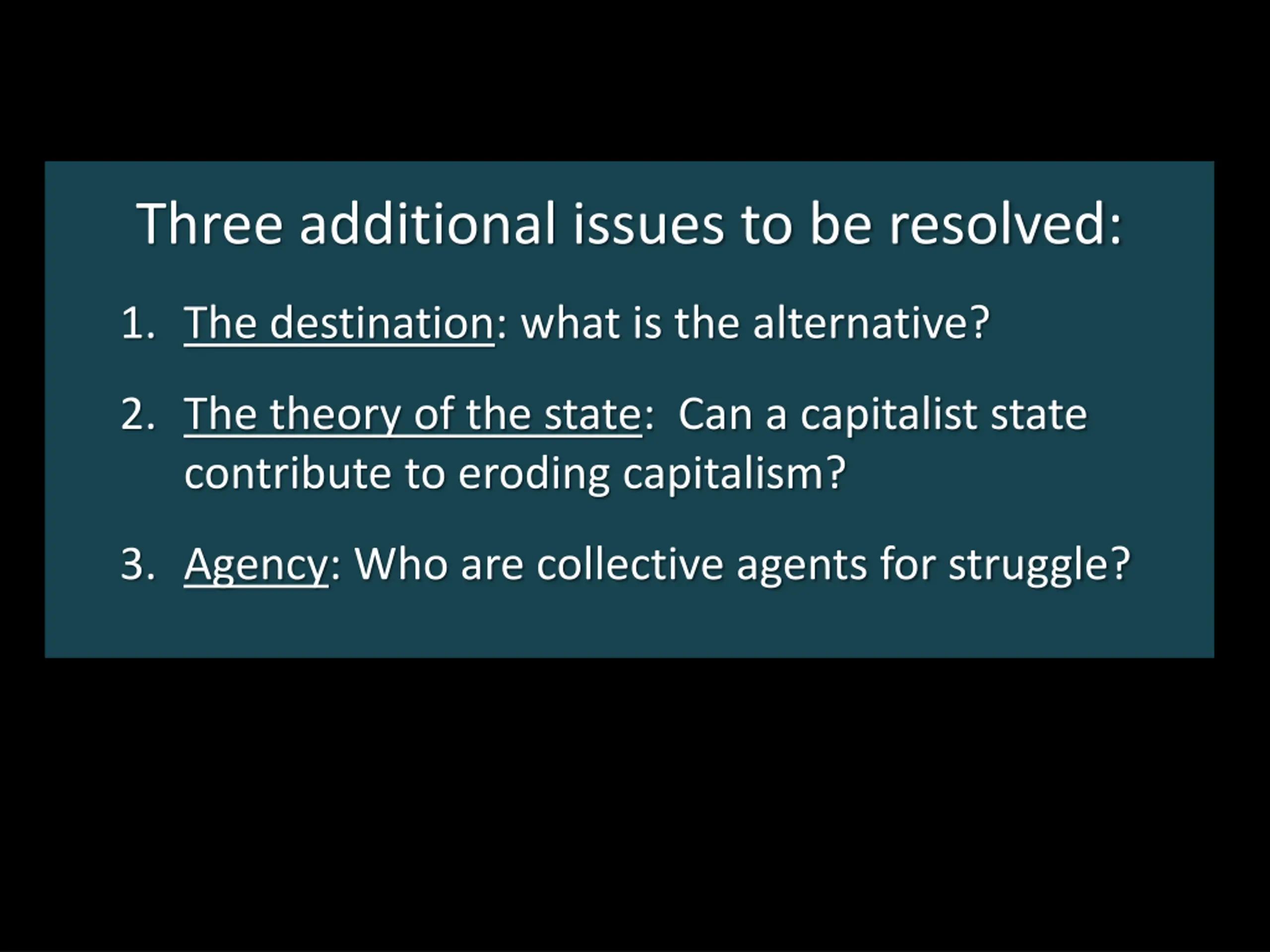 Three additional issues to be resolved:

1. The destination: what is the alternative?

2. The theory of the state: Can a capitalist state contribute to eroding capitalism?

3. Agency: Who are collective agents for struggle?